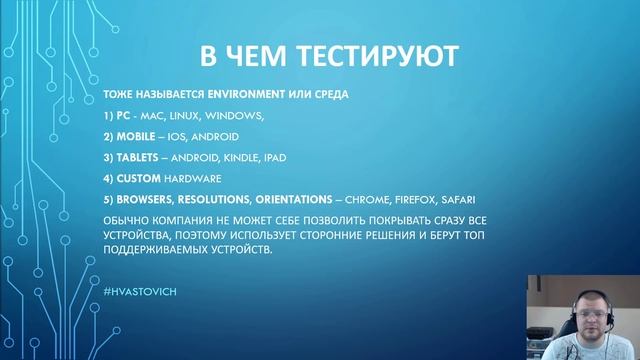 В ЧЕМ ТЕСТИРУЮТ

ТОЖЕ НАЗЫВАЕТСЯ ENVIRONMENT ИЛИ СРЕДА

1) PC - MAC, LINUX, WINDOWS,

2) MOBILE – IOS, ANDROID

3) TABLETS – ANDROID, KINDLE, IPAD

4) CUSTOM HARDWARE

5) BROWSERS, RESOLUTIONS, ORIENTATIONS – CHROME, FIREFOX, SAFARI

ОБЫЧНО КОМПАНИЯ НЕ МОЖЕТ СЕБЕ ПОЗВОЛИТЬ ПОКРЫВАТЬ СРАЗУ ВСЕ УСТРОЙСТВА, ПОЭТОМУ ИСПОЛЬЗУЕТ СТОРОННИЕ РЕШЕНИЯ И БЕРУТ ТОП ПОДДЕРЖИВАЕМЫХ УСТРОЙСТВ.

#HVASTOVICH